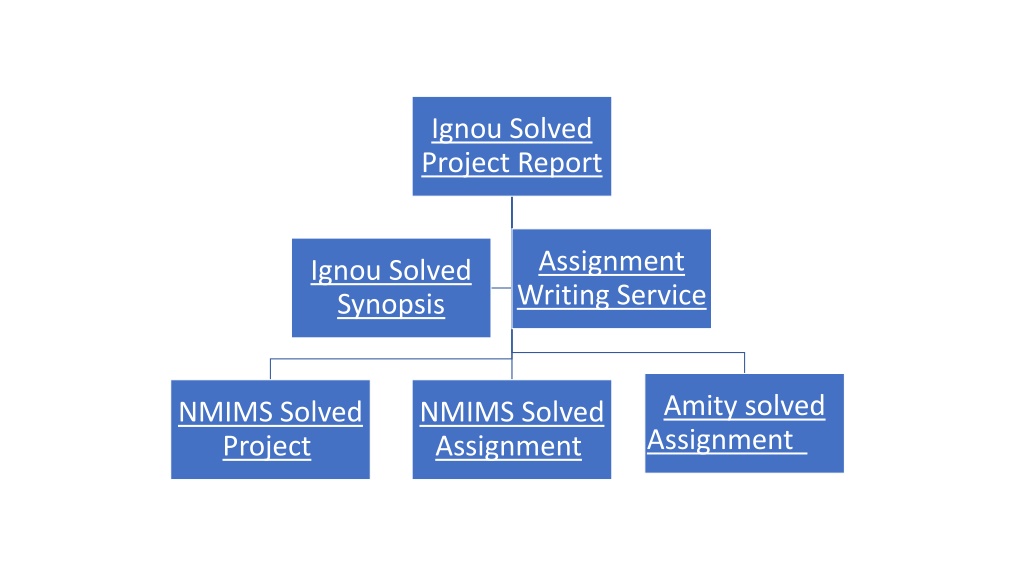 Ignou Solved Project Report

Ignou Solved Synopsis

Assignment Writing Service

NMIMS Solved Project

NMIMS Solved Assignment

Amity solved Assignment